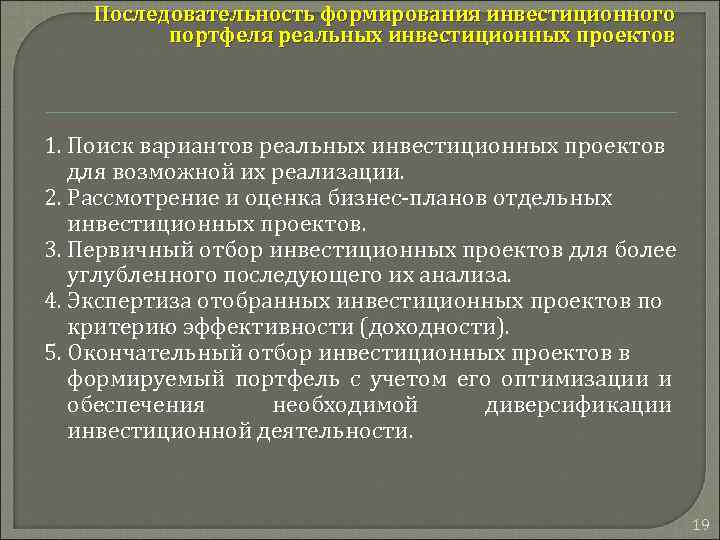 Последовательность формирования инвестиционного портфеля реальных инвестиционных проектов

1. Поиск вариантов реальных инвестиционных проектов для возможной их реализации.
2. Рассмотрение и оценка бизнес-планов отдельных инвестиционных проектов.
3. Первичный отбор инвестиционных проектов для более углубленного последующего их анализа.
4. Экспертиза отобранных инвестиционных проектов по критерию эффективности (доходности).
5. Окончательный отбор инвестиционных проектов в формируемый портфель с учетом его оптимизации и обеспечения необходимой диверсификации инвестиционной деятельности.

19